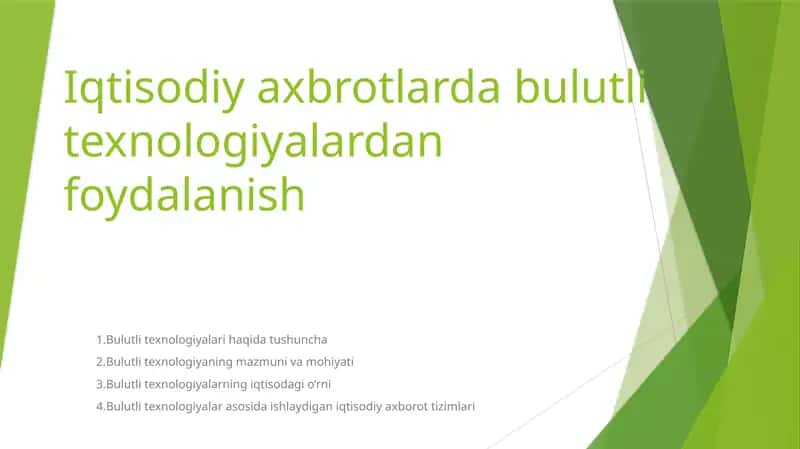 Iqtisodiy axbrotlarda bulutli texnologiyalardan foydalanish

1.Bulutli texnologiyalari haqida tushuncha
2.Bulutli texnologiyaning mazmuni va mohiyati
3.Bulutli texnologiyalarning iqtisodagi o'rni
4.Bulutli texnologiyalar asosida ishlaydigan iqtisodiy axborot tizimlari